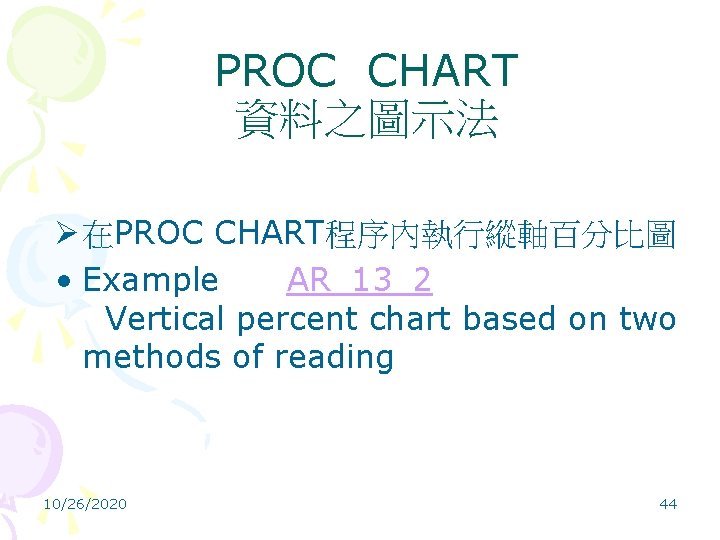 PROC CHART
資料之圖示法

➢ 在PROC CHART程序內執行縱軸百分比圖
• Example AR_13_2
Vertical percent chart based on two methods of reading

10/26/2020

44